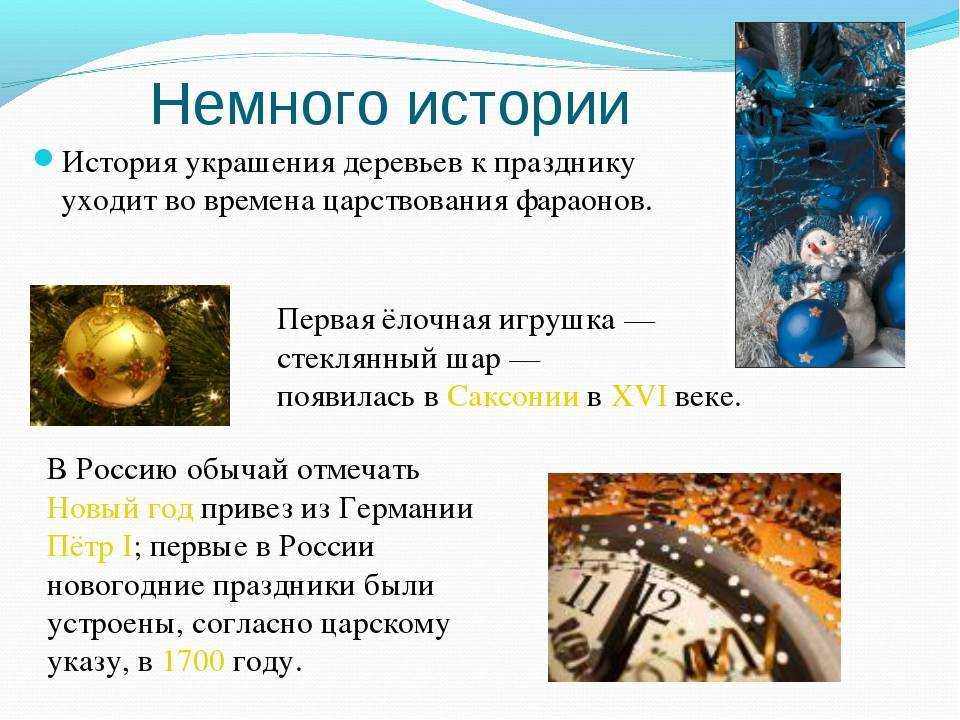 Немного истории

История украшения деревьев к празднику уходит во времена царствования фараонов.

Первая ёлочная игрушка — стеклянный шар — появилась в Саксонии в XVI веке.

В Россию обычай отмечать Новый год привез из Германии Пётр I; первые в России новогодние праздники были устроены, согласно царскому указу, в 1700 году.

11 12